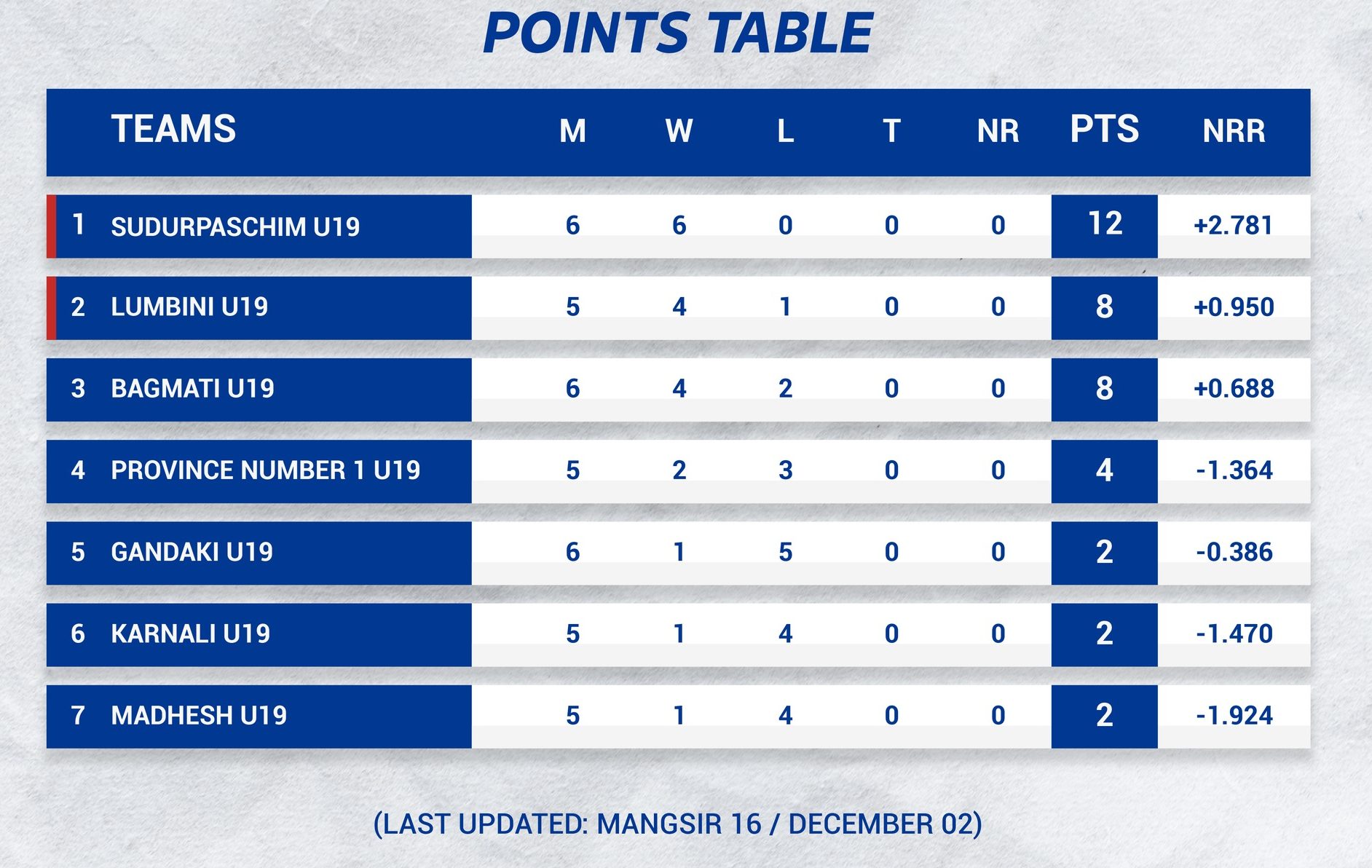 POINTS TABLE

| | TEAMS | M | W | L | T | NR | PTS | NRR |
|---|---|---|---|---|---|---|---|---|
| 1 | SUDURPASCHIM U19 | 6 | 6 | 0 | 0 | 0 | 12 | +2.781 |
| 2 | LUMBINI U19 | 5 | 4 | 1 | 0 | 0 | 8 | +0.950 |
| 3 | BAGMATI U19 | 6 | 4 | 2 | 0 | 0 | 8 | +0.688 |
| 4 | PROVINCE NUMBER 1 U19 | 5 | 2 | 3 | 0 | 0 | 4 | -1.364 |
| 5 | GANDAKI U19 | 6 | 1 | 5 | 0 | 0 | 2 | -0.386 |
| 6 | KARNALI U19 | 5 | 1 | 4 | 0 | 0 | 2 | -1.470 |
| 7 | MADHESH U19 | 5 | 1 | 4 | 0 | 0 | 2 | -1.924 |

(LAST UPDATED: MANGSIR 16 / DECEMBER 02)